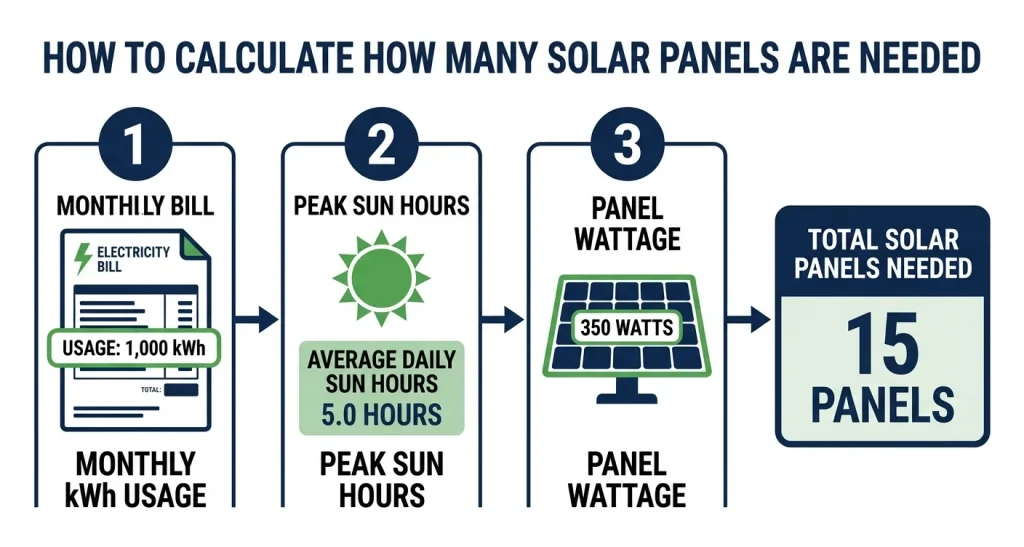 HOW TO CALCULATE HOW MANY SOLAR PANELS ARE NEEDED

1

MONTHILY BILL

ELECTRICITY BILL

USAGE: 1,000 kWh

TOTAL:

MONTHLY kWh USAGE

2

PEAK SUN HOURS

AVERAGE DAILY SUN HOURS

5.0 HOURS

PEAK SUN HOURS

3

PANEL WATTAGE

350 WATTS

PANEL WATTAGE

TOTAL SOLAR PANELS NEEDED

15 PANELS